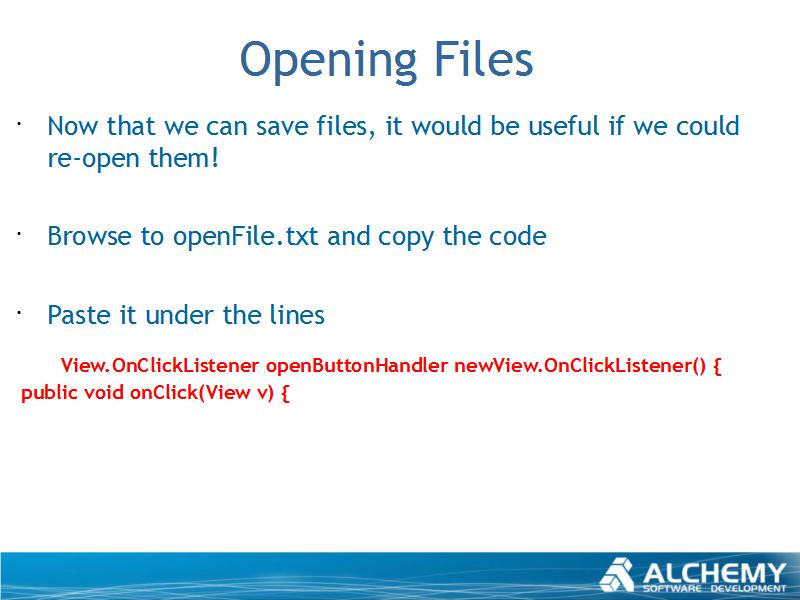 Opening Files

· Now that we can save files, it would be useful if we could re-open them!

· Browse to openFile.txt and copy the code

· Paste it under the lines

View.OnClickListener openButtonHandler newView.OnClickListener() {
public void onClick(View v) {

ALCHEMY
SOFTWARE DEVELOPMENT